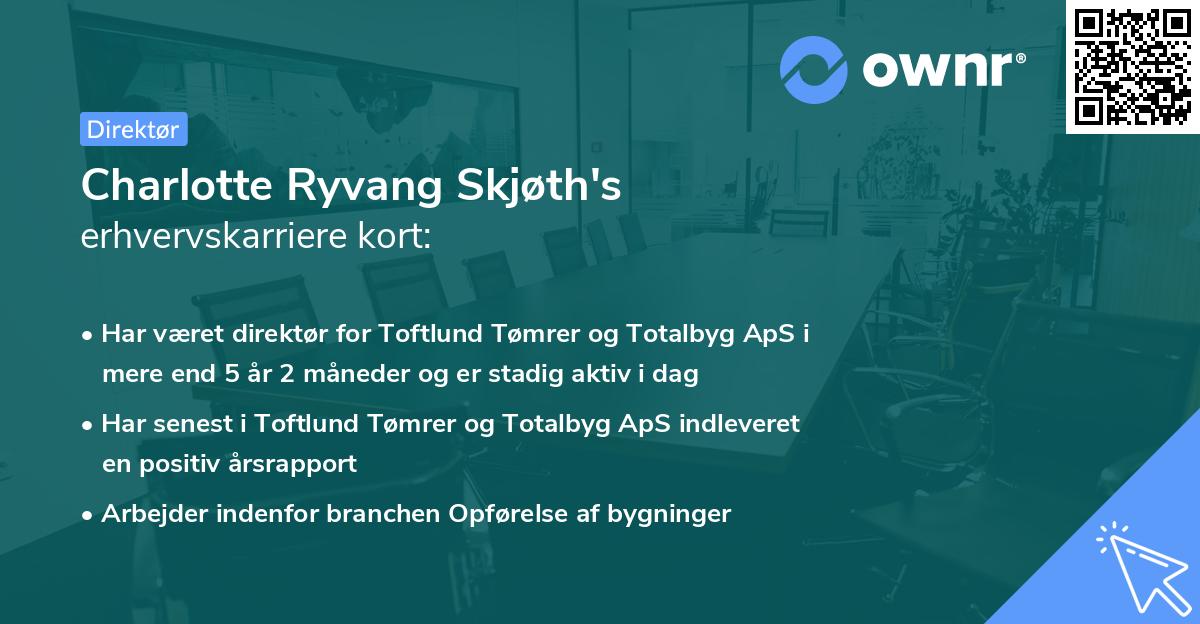 ownr®

Direktør

Charlotte Ryvang Skjøth's
erhvervskarriere kort:

• Har været direktør for Toftlund Tømrer og Totalbyg ApS i mere end 5 år 2 måneder og er stadig aktiv i dag

• Har senest i Toftlund Tømrer og Totalbyg ApS indleveret en positiv årsrapport

• Arbejder indenfor branchen Opførelse af bygninger